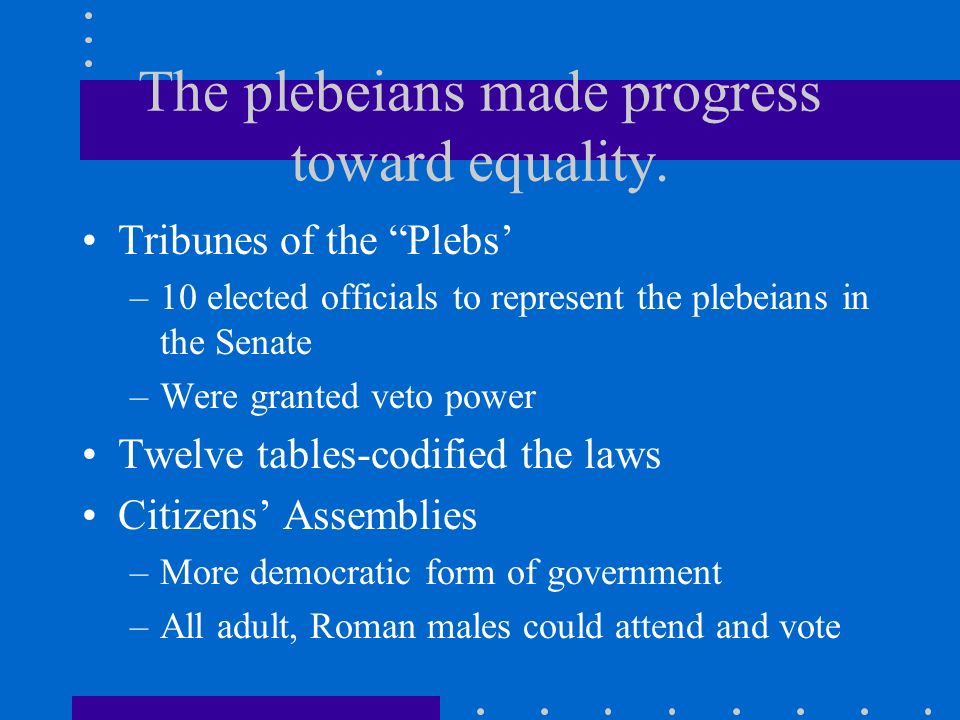 The plebeians made progress toward equality.

• Tribunes of the “Plebs’
– 10 elected officials to represent the plebeians in the Senate
– Were granted veto power
• Twelve tables-codified the laws
• Citizens’ Assemblies
– More democratic form of government
– All adult, Roman males could attend and vote